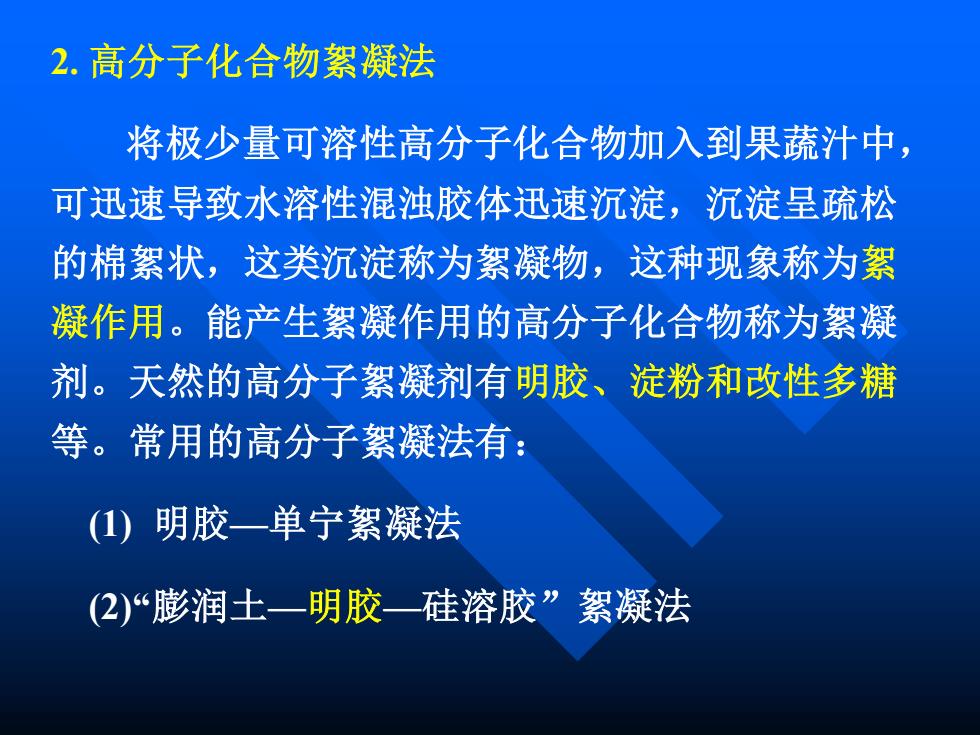 2. 高分子化合物絮凝法

将极少量可溶性高分子化合物加入到果蔬汁中，可迅速导致水溶性混浊胶体迅速沉淀，沉淀呈疏松的棉絮状，这类沉淀称为絮凝物，这种现象称为絮凝作用。能产生絮凝作用的高分子化合物称为絮凝剂。天然的高分子絮凝剂有明胶、淀粉和改性多糖等。常用的高分子絮凝法有：

(1) 明胶—单宁絮凝法

(2)“膨润土—明胶—硅溶胶”絮凝法